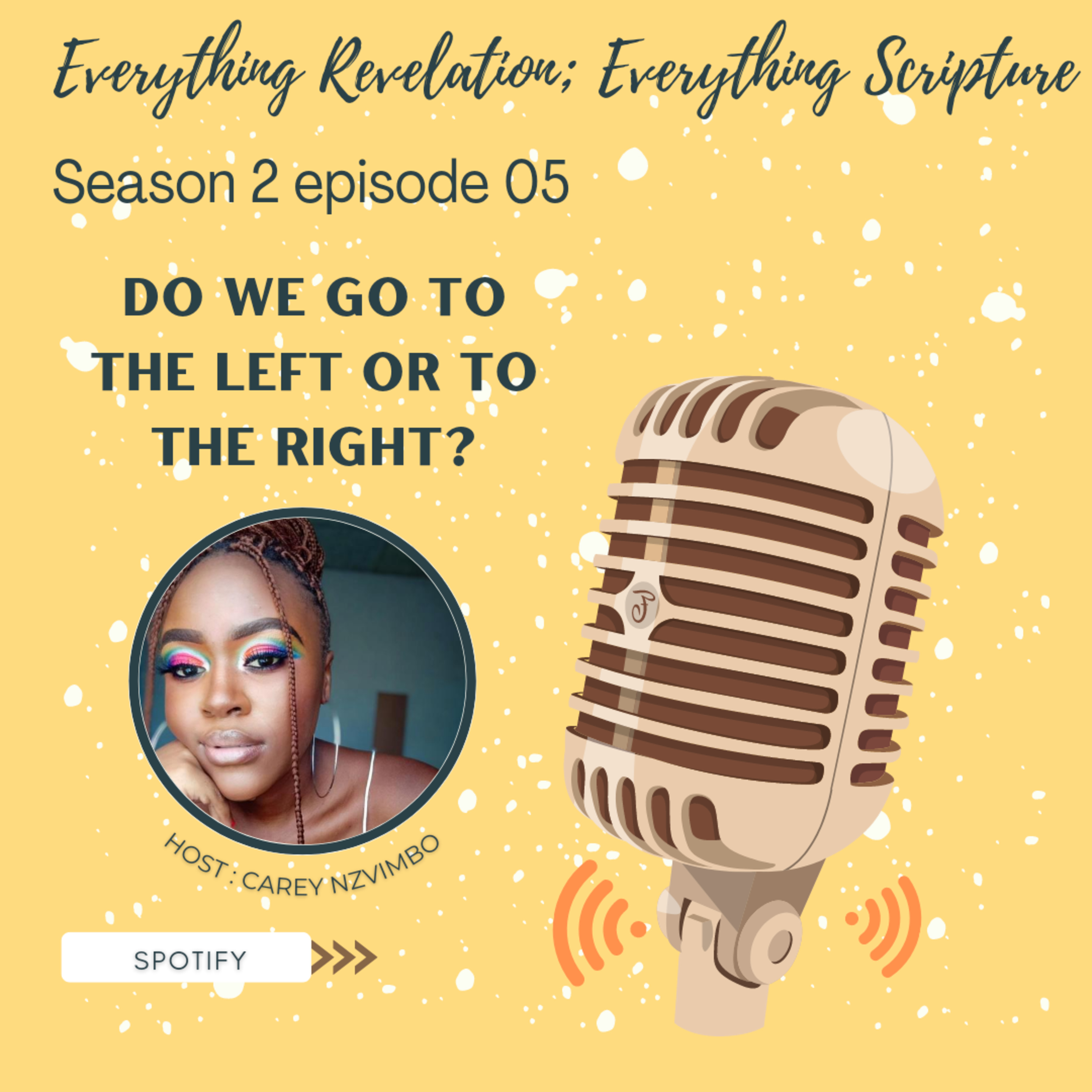 Everything Revelation; Everything Scripture

Season 2 episode 05

DO WE GO TO THE LEFT OR TO THE RIGHT?

HOST : CAREY NZVIMBO

SPOTIFY